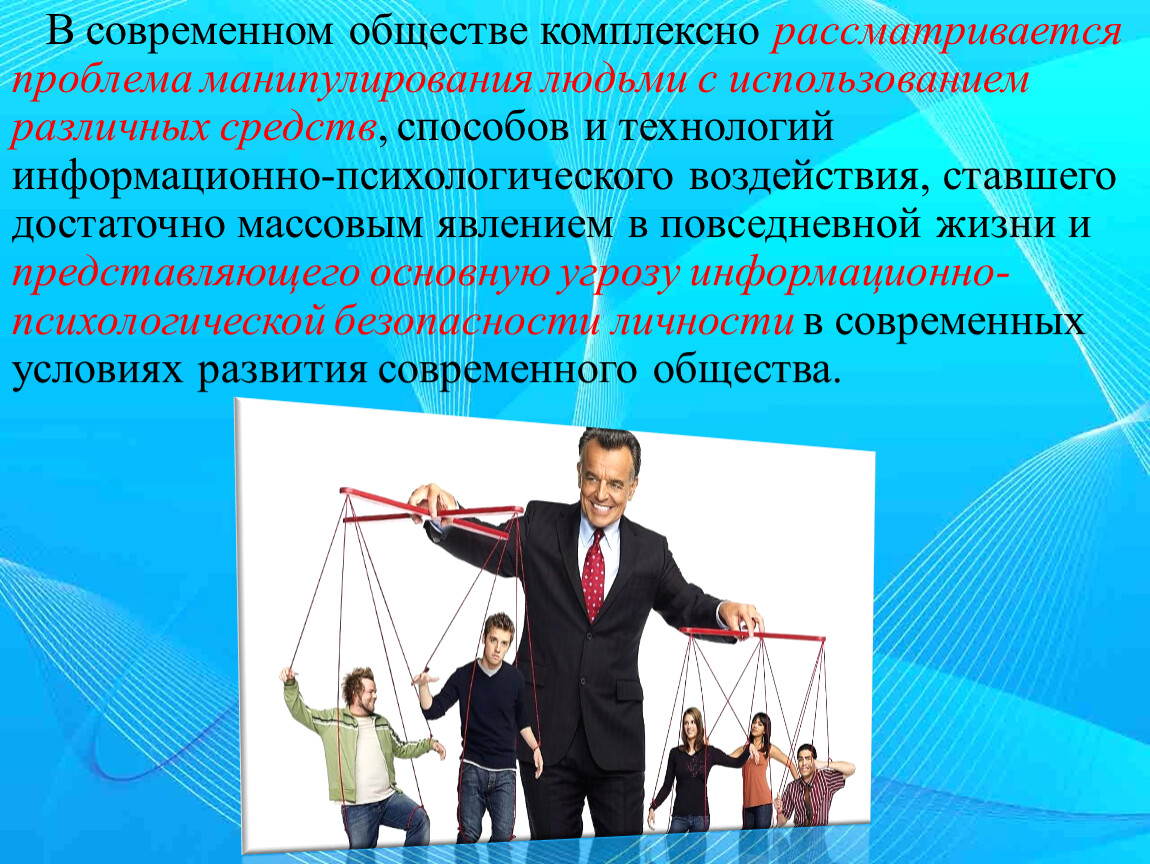 В современном обществе комплексно рассматривается проблема манипулирования людьми с использованием различных средств, способов и технологий информационно-психологического воздействия, ставшего достаточно массовым явлением в повседневной жизни и представляющего основную угрозу информационно-психологической безопасности личности в современных условиях развития современного общества.